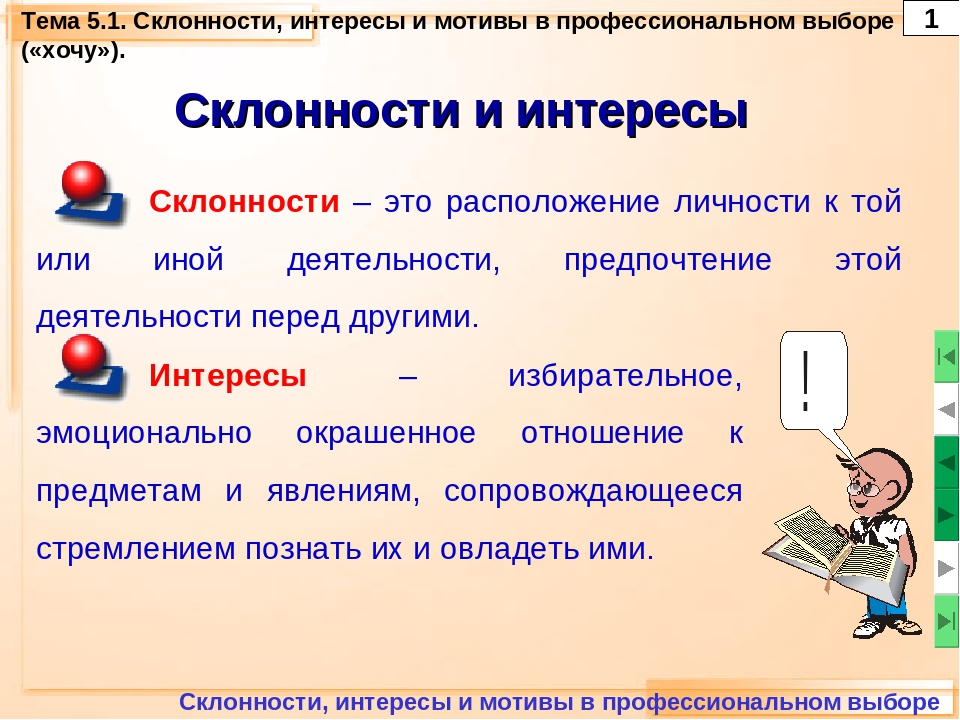 Тема 5.1. Склонности, интересы и мотивы в профессиональном выборе («хочу»).

1

Склонности и интересы

Склонности – это расположение личности к той или иной деятельности, предпочтение этой деятельности перед другими.

Интересы – избирательное, эмоционально окрашенное отношение к предметам и явлениям, сопровождающееся стремлением познать их и овладеть ими.

!

Склонности, интересы и мотивы в профессиональном выборе